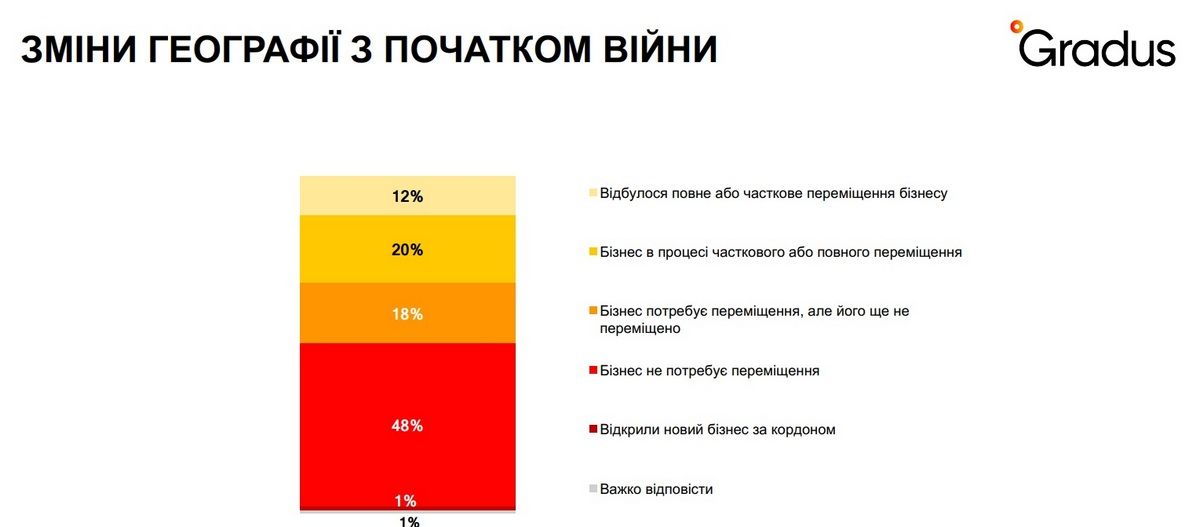 ЗМІНИ ГЕОГРАФІЇ З ПОЧАТКОМ ВІЙНИ

Gradus

12%
20%
18%
48%
1%
1%

Відбулося повне або часткове переміщення бізнесу
Бізнес в процесі часткового або повного переміщення
Бізнес потребує переміщення, але його ще не переміщено
Бізнес не потребує переміщення
Відкрили новий бізнес за кордоном
Важко відповісти